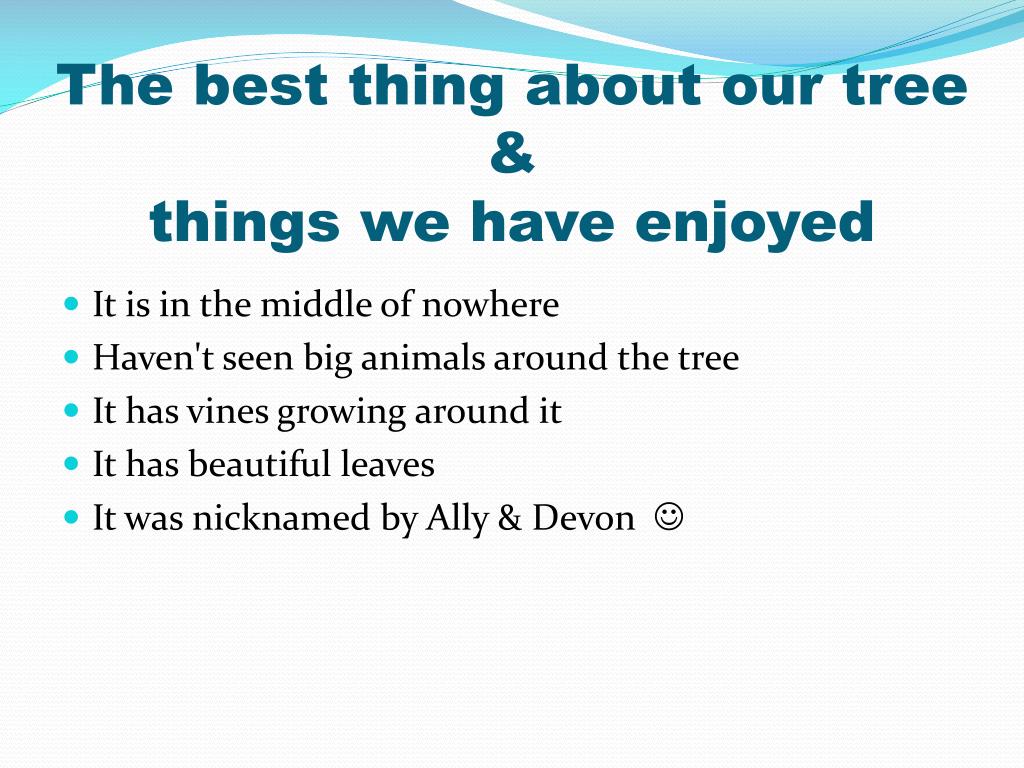 The best thing about our tree
&
things we have enjoyed

- It is in the middle of nowhere
- Haven't seen big animals around the tree
- It has vines growing around it
- It has beautiful leaves
- It was nicknamed by Ally & Devon ☺